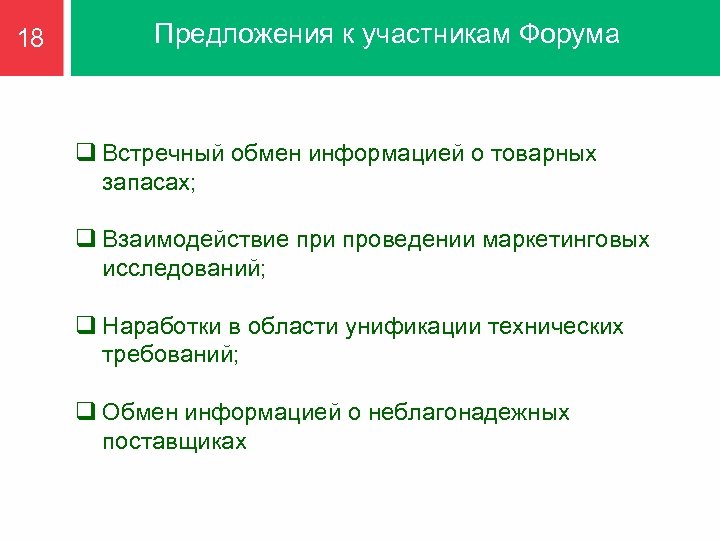 18

Предложения к участникам Форума

❑ Встречный обмен информацией о товарных запасах;

❑ Взаимодействие при проведении маркетинговых исследований;

❑ Наработки в области унификации технических требований;

❑ Обмен информацией о неблагонадежных поставщиках